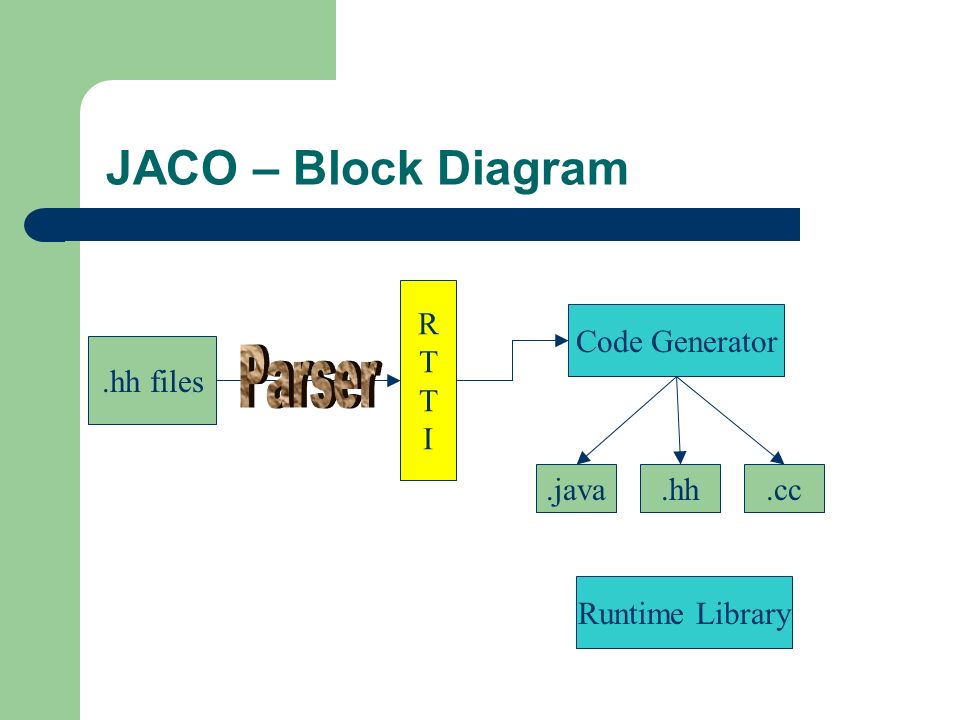 JACO – Block Diagram

.hh files

Parser

R
T
T
I

Code Generator

.java

.hh

.cc

Runtime Library